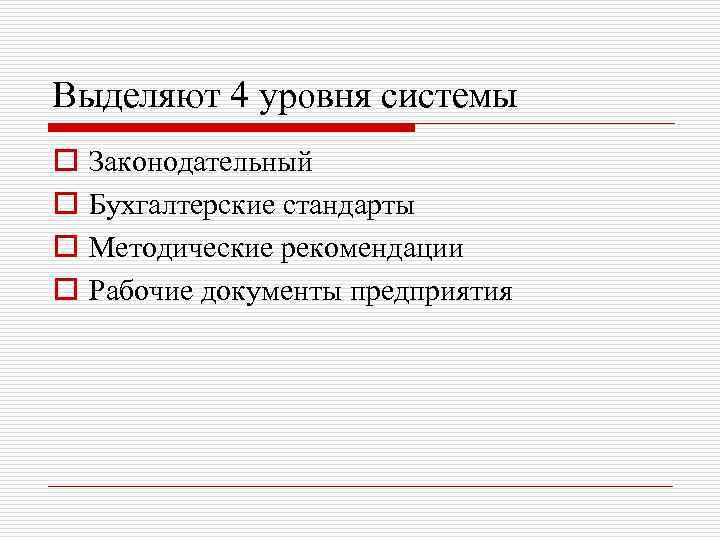 Выделяют 4 уровня системы

Законодательный
Бухгалтерские стандарты
Методические рекомендации
Рабочие документы предприятия